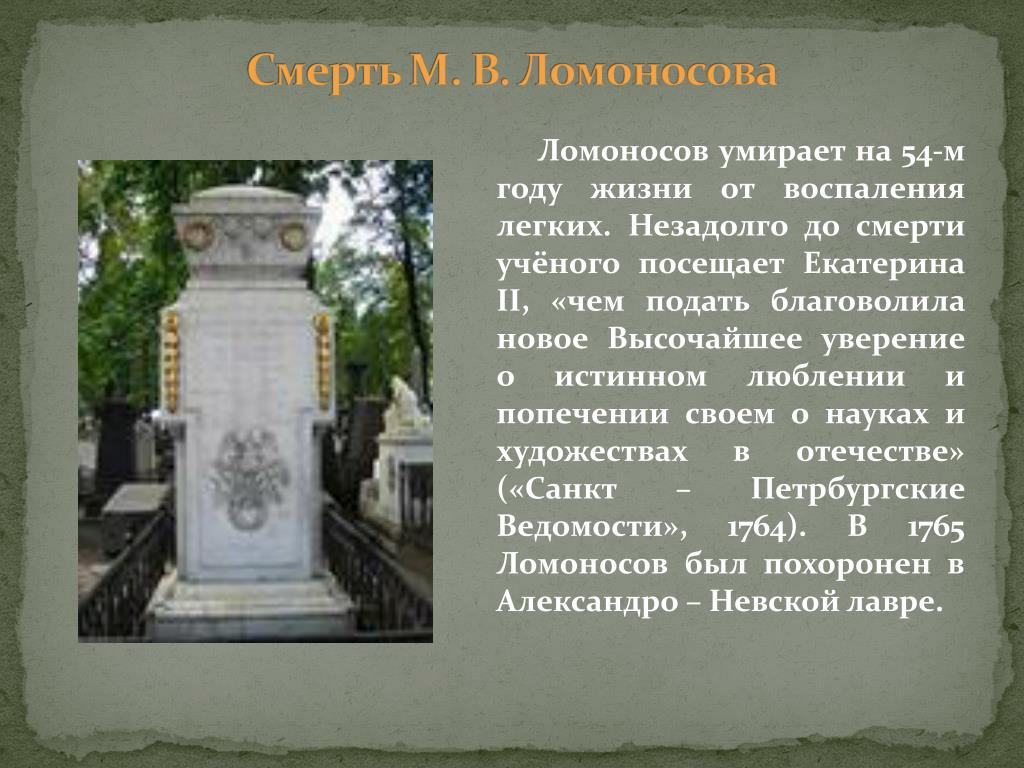 Смерть М. В. Ломоносова

Ломоносов умирает на 54-м году жизни от воспаления легких. Незадолго до смерти учёного посещает Екатерина II, «чем подать благоволила новое Высочайшее уверение о истинном люблении и попечении своем о науках и художествах в отечестве» («Санкт – Петрбургские Ведомости», 1764). В 1765 Ломоносов был похоронен в Александро – Невской лавре.